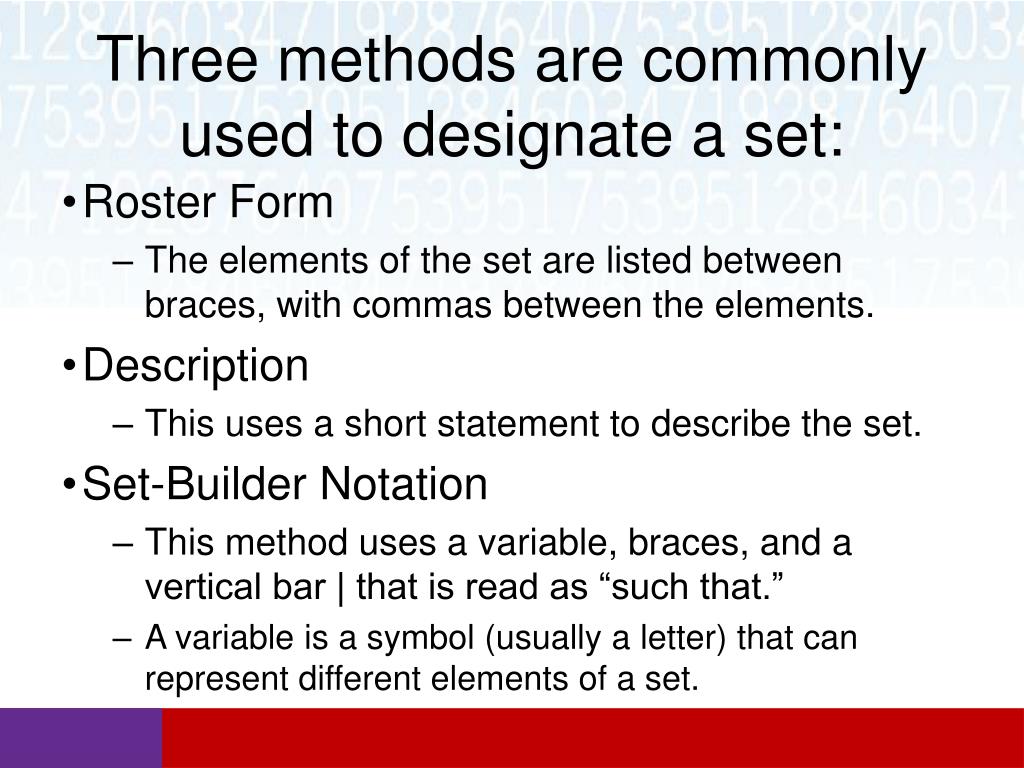 Three methods are commonly used to designate a set:

• Roster Form

– The elements of the set are listed between braces, with commas between the elements.

• Description

– This uses a short statement to describe the set.

• Set-Builder Notation

– This method uses a variable, braces, and a vertical bar | that is read as “such that.”

– A variable is a symbol (usually a letter) that can represent different elements of a set.